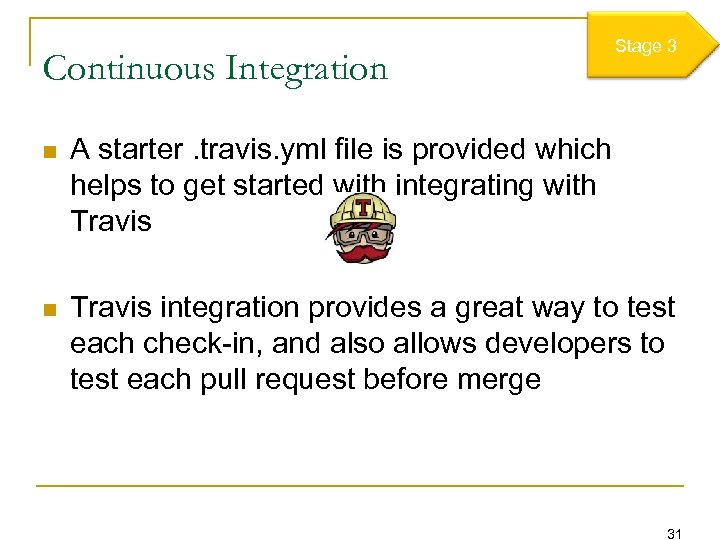 Stage 3

Continuous Integration

A starter .travis.yml file is provided which helps to get started with integrating with Travis

T

Travis integration provides a great way to test each check-in, and also allows developers to test each pull request before merge

31